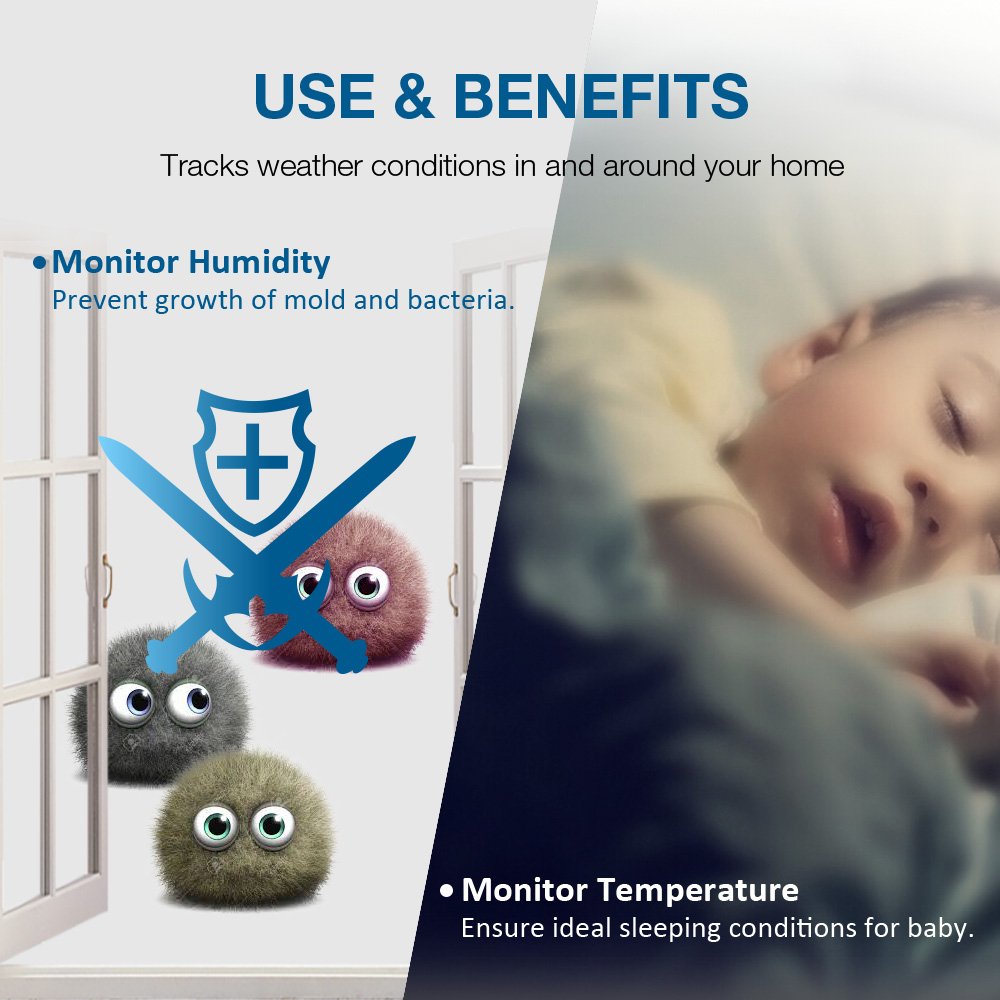 USE & BENEFITS

Tracks weather conditions in and around your home

• Monitor Humidity
Prevent growth of mold and bacteria.

• Monitor Temperature
Ensure ideal sleeping conditions for baby.